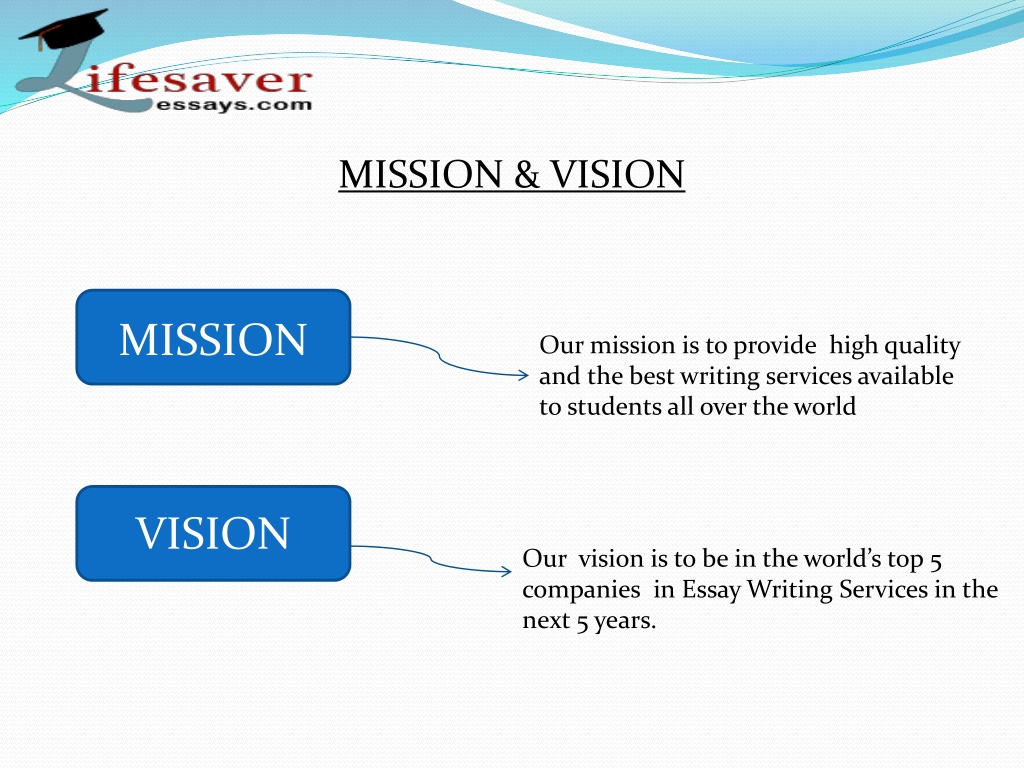 Lifesaver essays.com

MISSION & VISION

MISSION

Our mission is to provide high quality and the best writing services available to students all over the world

VISION

Our vision is to be in the world's top 5 companies in Essay Writing Services in the next 5 years.